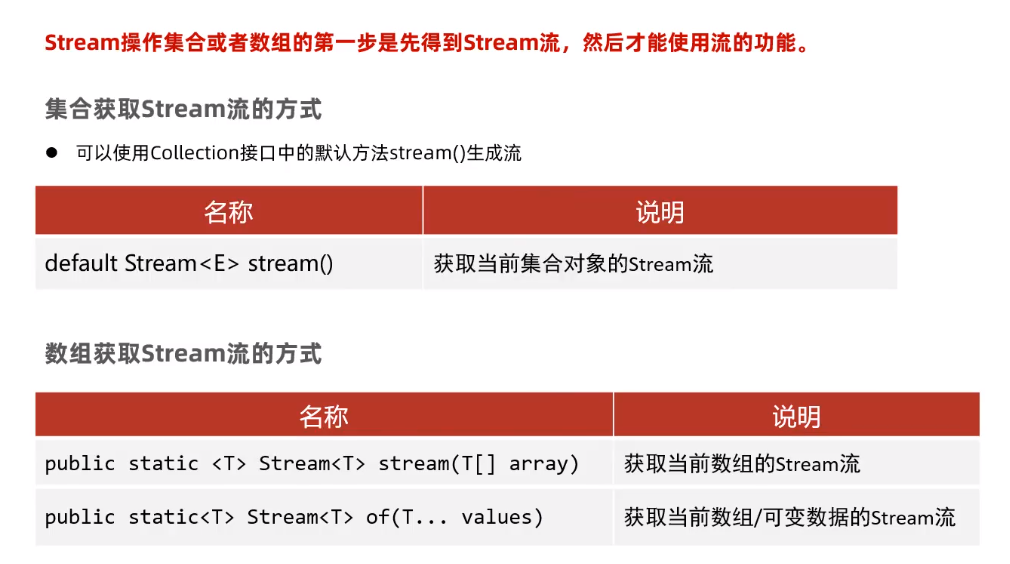 Stream操作集合或者数组的第一步是先得到Stream流，然后才能使用流的功能。

集合获取Stream流的方式

● 可以使用Collection接口中的默认方法stream()生成流

| 名称 | 说明 |
|---|---|
| default Stream<E> stream() | 获取当前集合对象的Stream流 |

数组获取Stream流的方式

| 名称 | 说明 |
|---|---|
| public static <T> Stream<T> stream(T[] array) | 获取当前数组的Stream流 |
| public static<T> Stream<T> of(T... values) | 获取当前数组/可变数据的Stream流 |